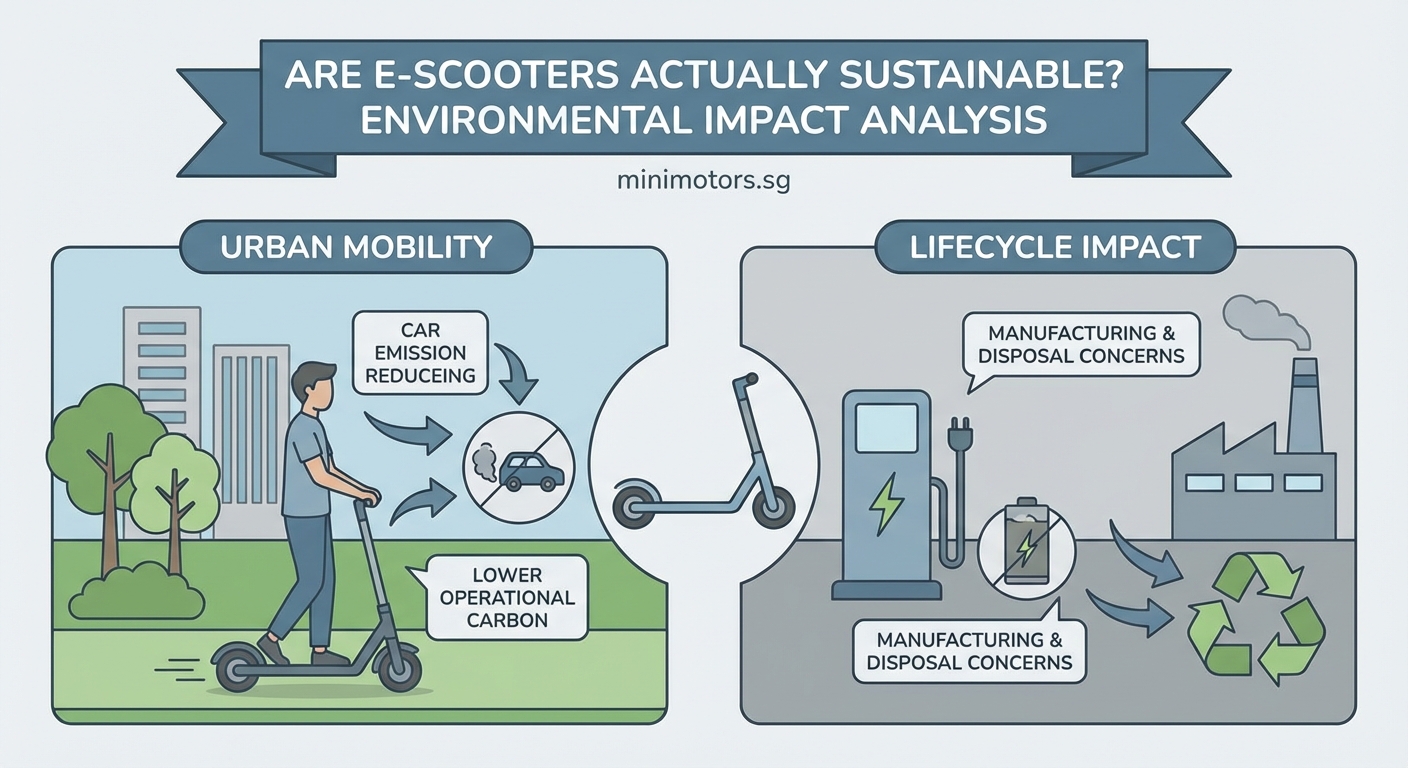 ARE E-SCOOTERS ACTUALLY SUSTAINABLE?
ENVIRONMENTAL IMPACT ANALYSIS

minimotors.sg

URBAN MOBILITY

CAR EMISSION REDUCEING

LOWER OPERATIONAL CARBON

LIFECYCLE IMPACT

MANUFACTURING & DISPOSAL CONCERNS

MANUFACTURING & DISPOSAL CONCERNS